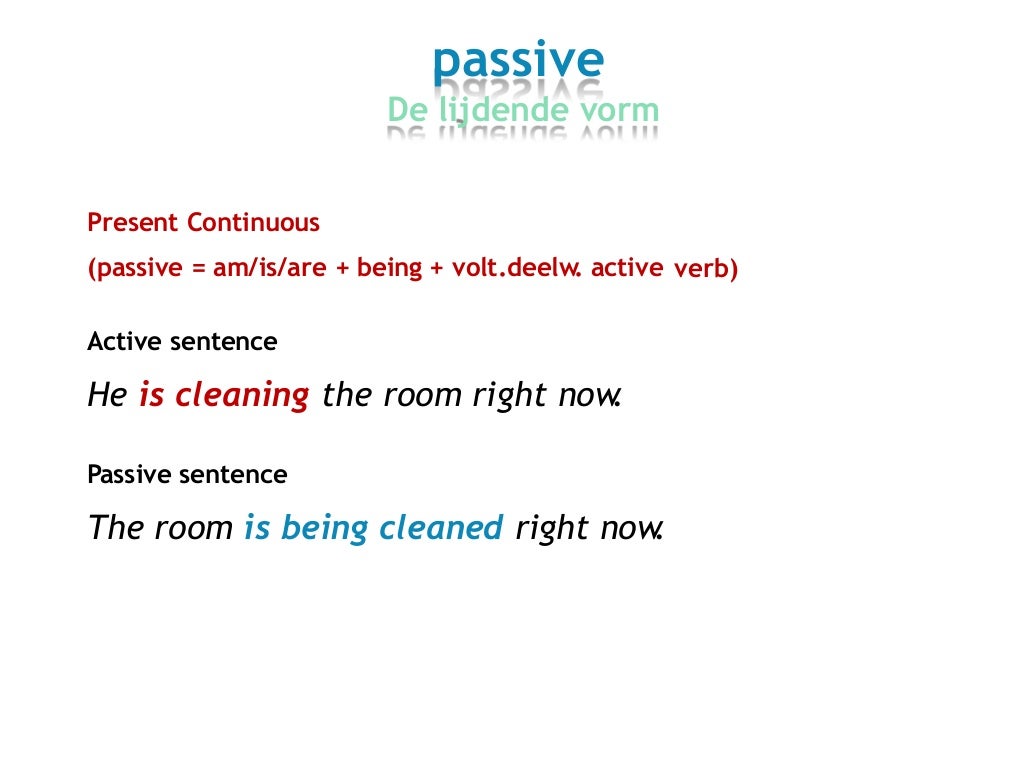 passive
De lijdende vorm

Present Continuous
(passive = am/is/are + being + volt.deelw. active verb)

Active sentence
He is cleaning the room right now.

Passive sentence
The room is being cleaned right now.